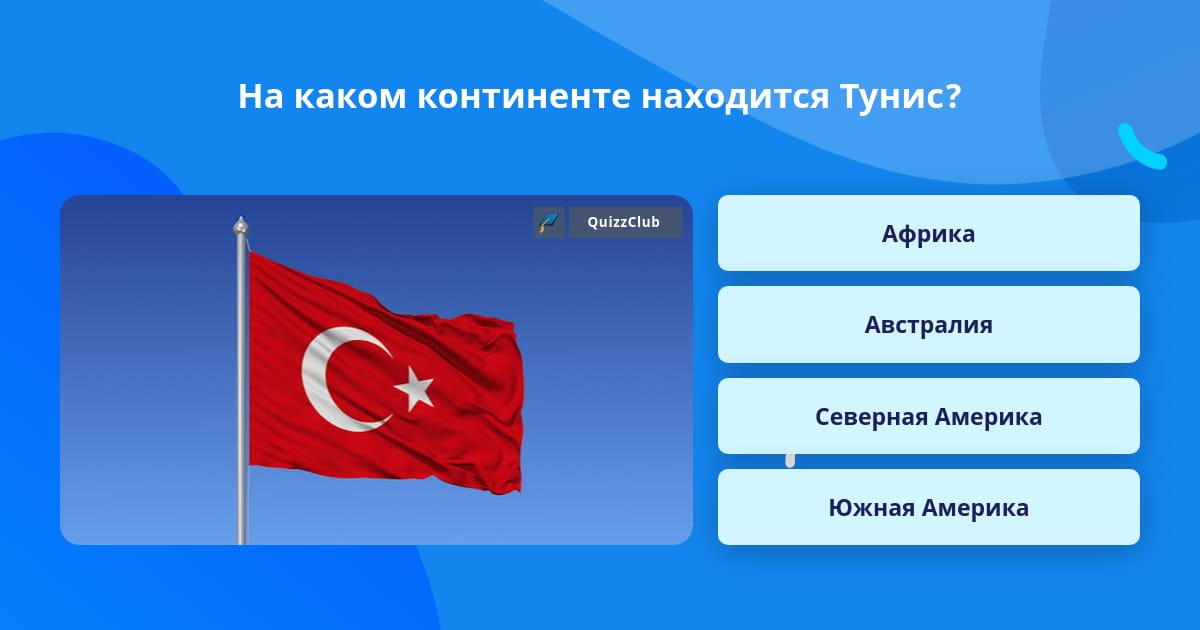 На каком континенте находится Тунис?

QuizzClub

Африка

Австралия

Северная Америка

Южная Америка